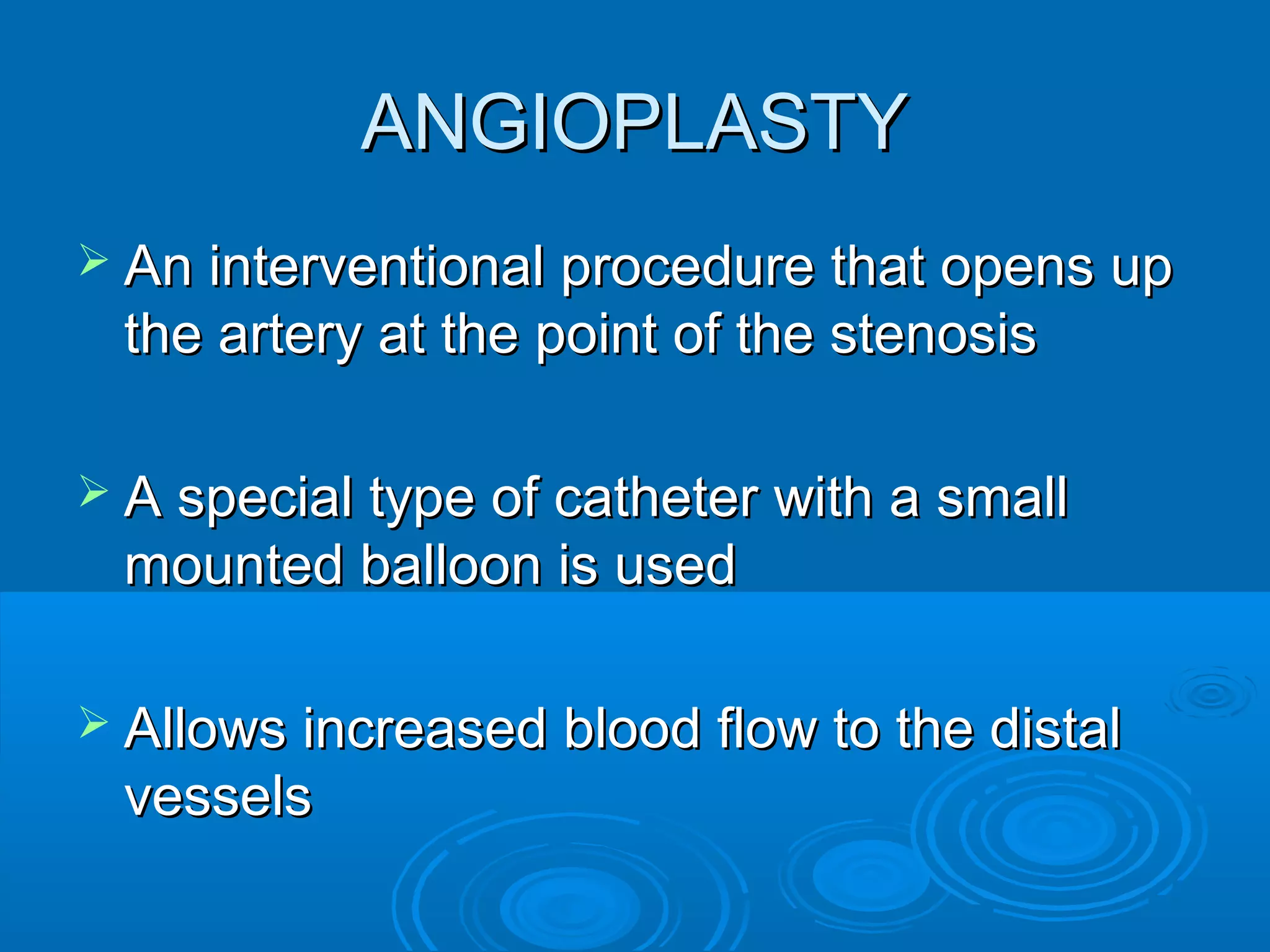 ANGIOPLASTY

➢ An interventional procedure that opens up the artery at the point of the stenosis

➢ A special type of catheter with a small mounted balloon is used

➢ Allows increased blood flow to the distal vessels